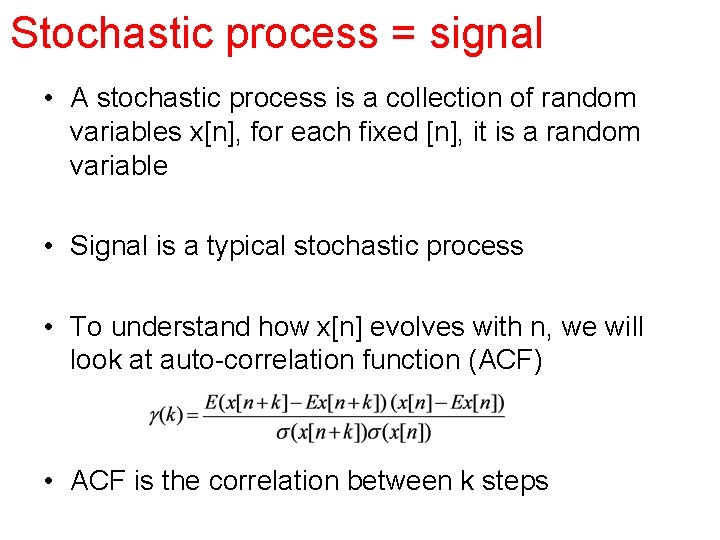 Stochastic process = signal

• A stochastic process is a collection of random variables x[n], for each fixed [n], it is a random variable

• Signal is a typical stochastic process

• To understand how x[n] evolves with n, we will look at auto-correlation function (ACF)

$\gamma(k) = \frac{E(x[n+k] - Ex[n+k])(x[n] - Ex[n])}{\sigma(x[n+k])\sigma(x[n])}$

• ACF is the correlation between k steps